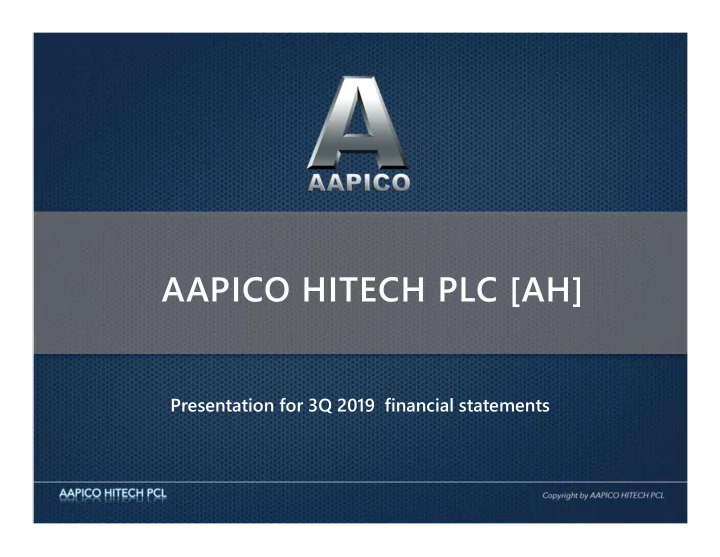 A
AAPICO

AAPICO HITECH PLC [AH]

Presentation for 3Q 2019 financial statements

AAPICO HITECH PCL

Copyright by AAPICO HITECH PCL